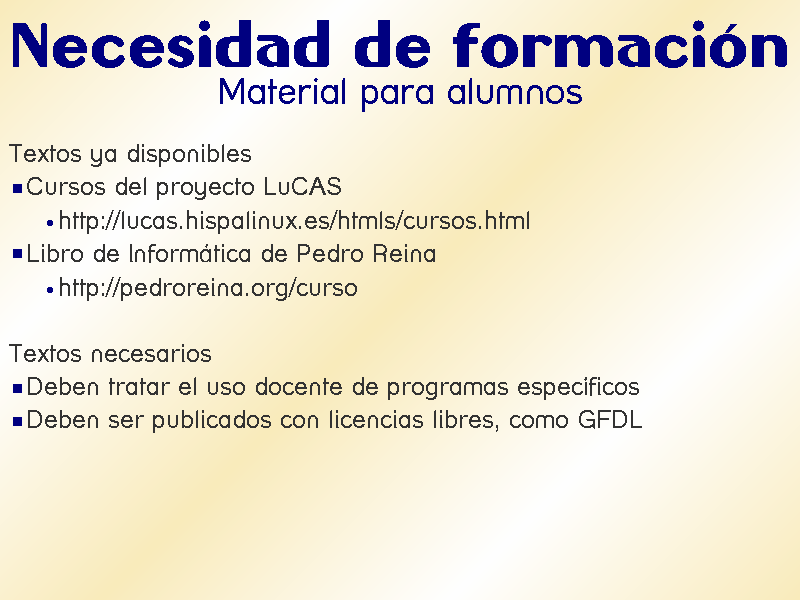 Necesidad de formación
Material para alumnos

Textos ya disponibles
▪ Cursos del proyecto LuCAS
• http://lucas.hispalinux.es/htmls/cursos.html
▪ Libro de Informática de Pedro Reina
• http://pedroreina.org/curso

Textos necesarios
▪ Deben tratar el uso docente de programas específicos
▪ Deben ser publicados con licencias libres, como GFDL